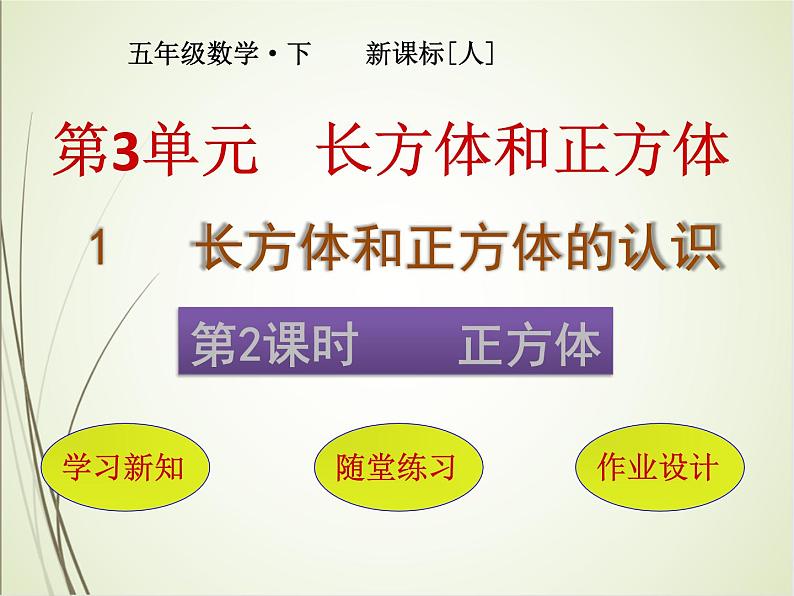 五年级数学·下　　新课标[人]

第3单元　长方体和正方体

1　长方体和正方体的认识

第2课时　　正方体

学习新知

随堂练习

作业设计